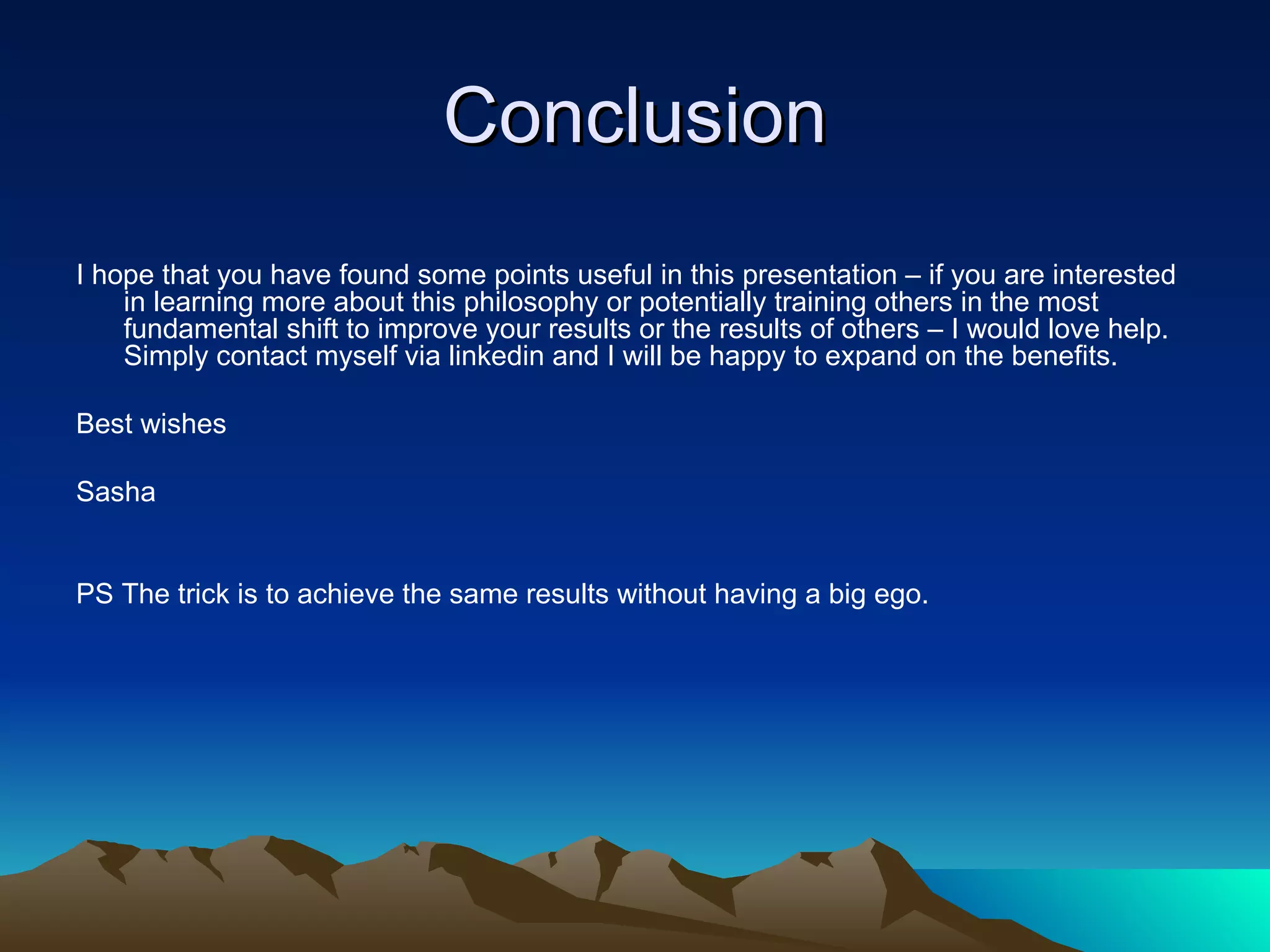 Conclusion

I hope that you have found some points useful in this presentation – if you are interested in learning more about this philosophy or potentially training others in the most fundamental shift to improve your results or the results of others – I would love help. Simply contact myself via linkedin and I will be happy to expand on the benefits.

Best wishes

Sasha

PS The trick is to achieve the same results without having a big ego.